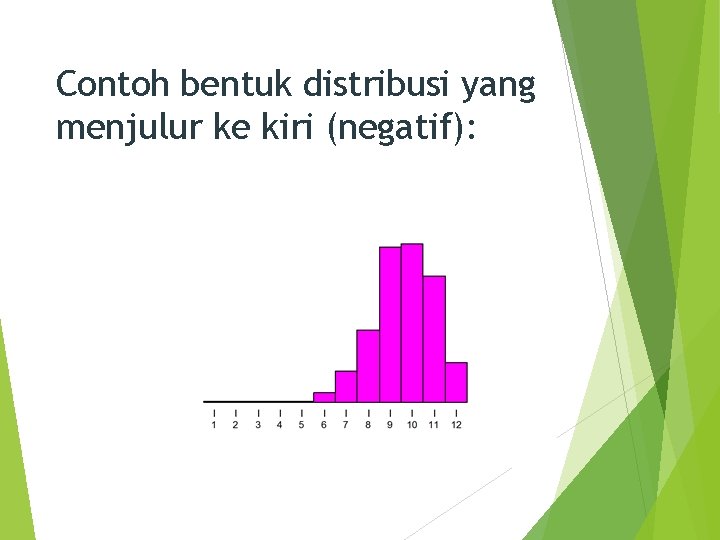 Contoh bentuk distribusi yang menjulur ke kiri (negatif):

1 2 3 4 5 6 7 8 9 10 11 12